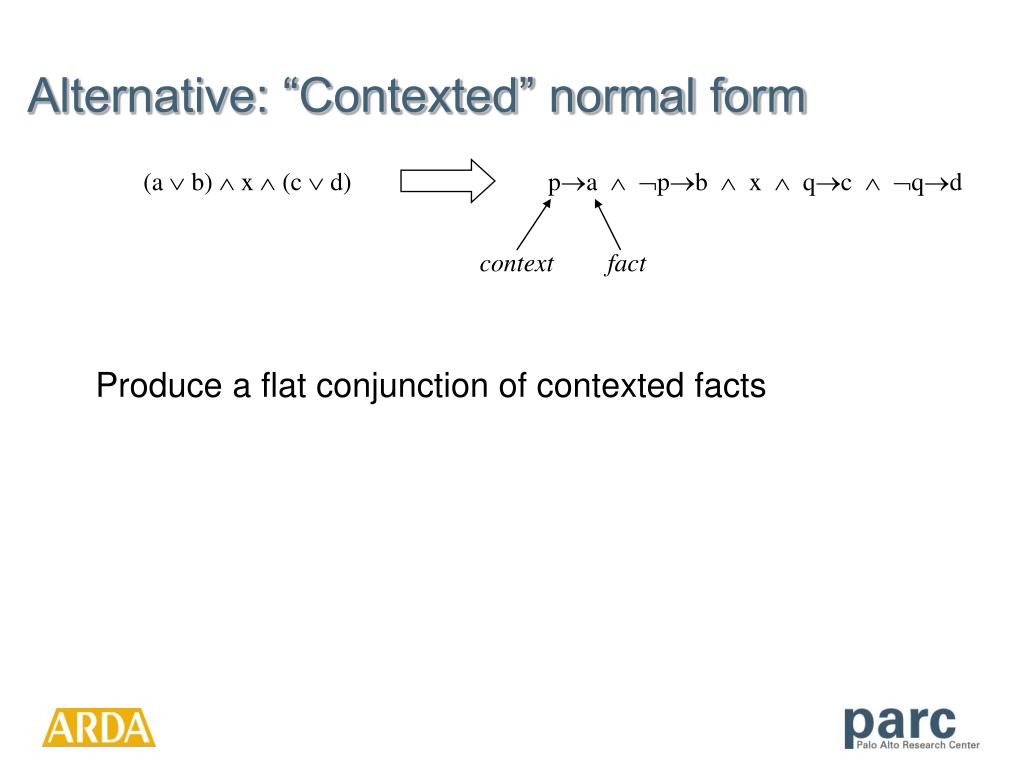 Alternative: “Contexted” normal form

$(a \vee b) \wedge x \wedge (c \vee d)$

$p \rightarrow a \wedge \neg p \rightarrow b \wedge x \wedge q \rightarrow c \wedge \neg q \rightarrow d$

context fact

Produce a flat conjunction of contexted facts

ARDA

parc
Palo Alto Research Center